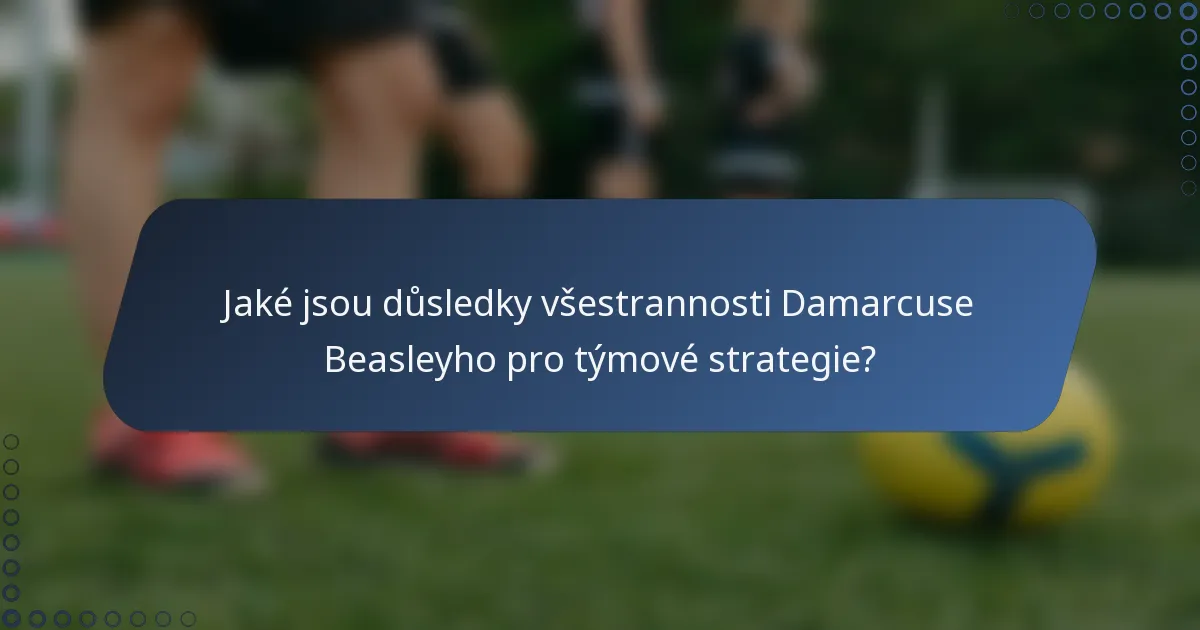 Jaké jsou důsledky všestrannosti Damarcuse Beasleyho pro týmové strategie?